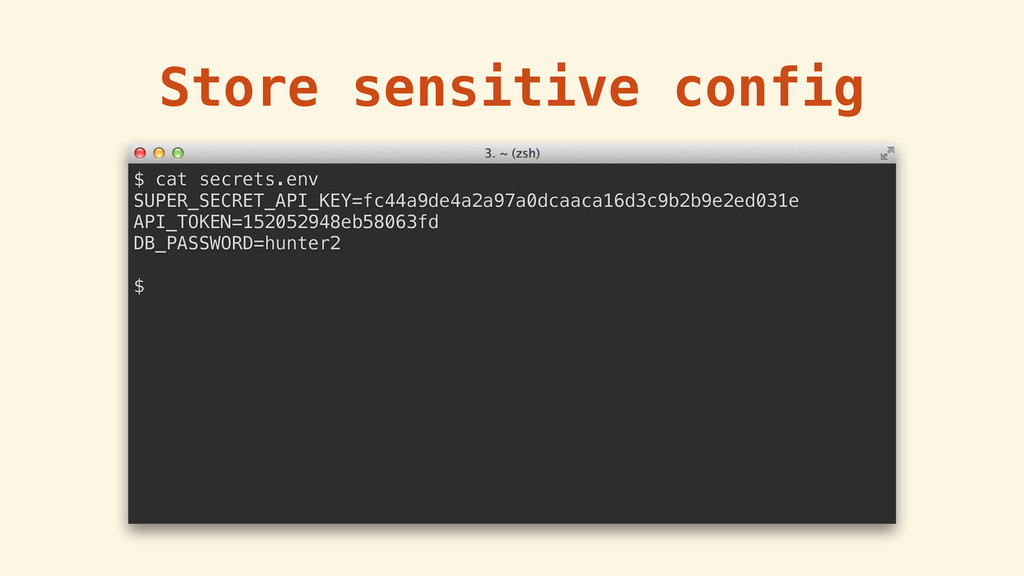 Store sensitive config

3. ~ (zsh)

$ cat secrets.env
SUPER_SECRET_API_KEY=fc44a9de4a2a97a0dcaaca16d3c9b2b9e2ed031e
API_TOKEN=152052948eb58063fd
DB_PASSWORD=hunter2

$